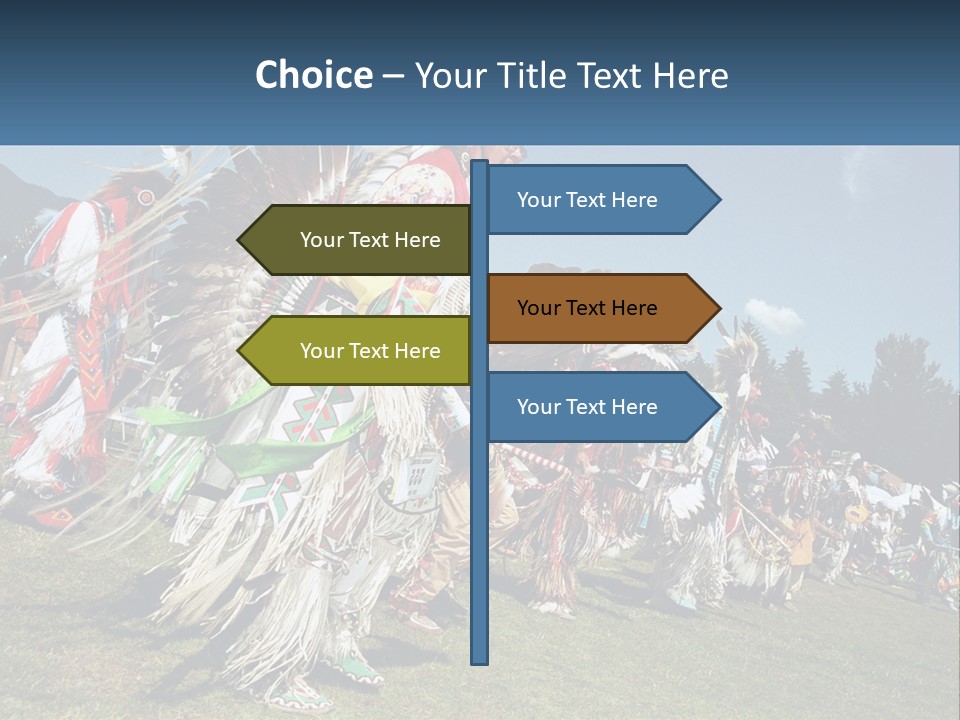 Choice – Your Title Text Here

Your Text Here

Your Text Here

Your Text Here

Your Text Here

Your Text Here